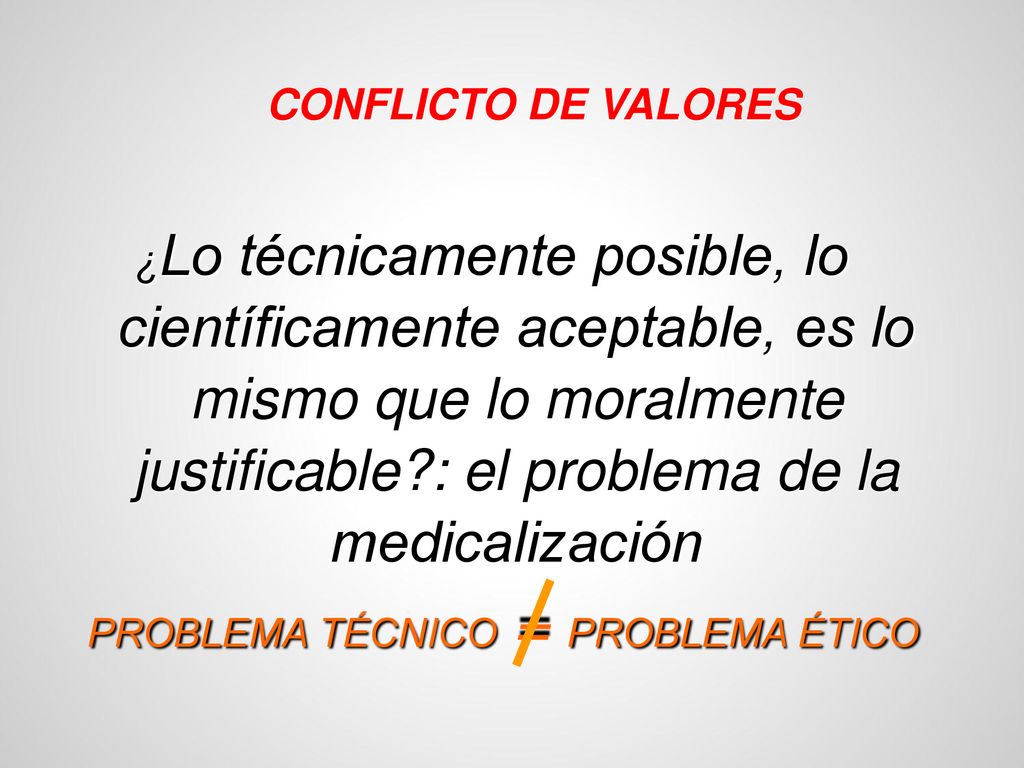 CONFLICTO DE VALORES

¿Lo técnicamente posible, lo científicamente aceptable, es lo mismo que lo moralmente justificable?: el problema de la medicalización

PROBLEMA TÉCNICO $\neq$ PROBLEMA ÉTICO